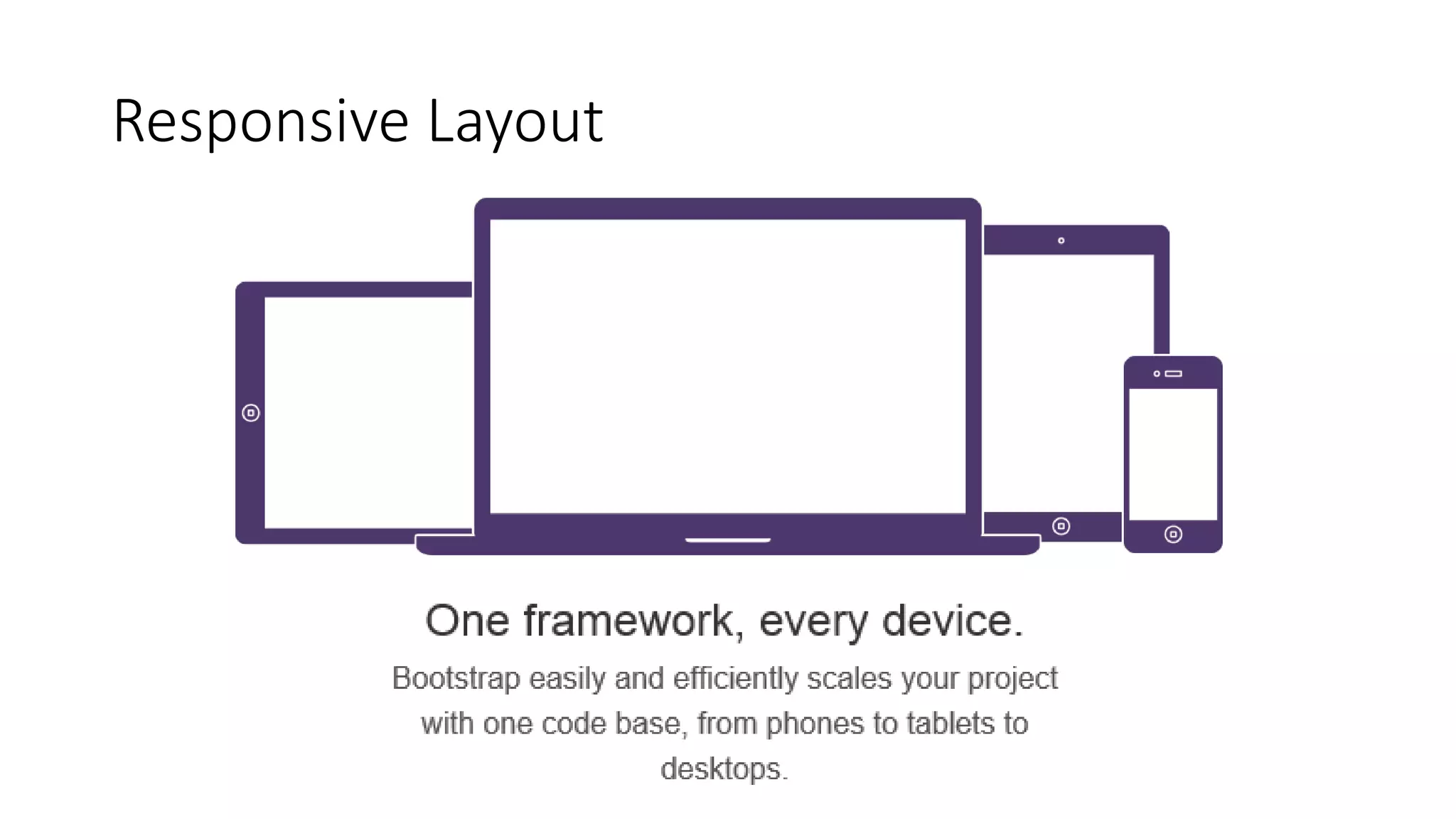 Responsive Layout

One framework, every device.

Bootstrap easily and efficiently scales your project with one code base, from phones to tablets to desktops.